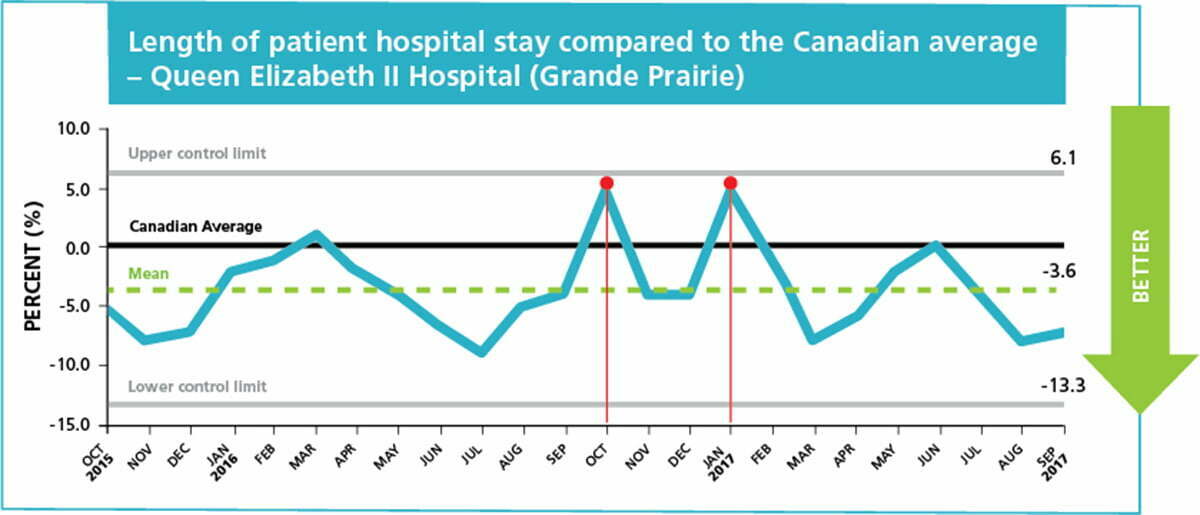 Length of patient hospital stay compared to the Canadian average – Queen Elizabeth II Hospital (Grande Prairie)

PERCENT (%)

10.0
5.0
0.0
-5.0
-10.0
-15.0

Upper control limit
6.1
Canadian Average
Mean
-3.6
Lower control limit
-13.3

BETTER

OCT 2015
NOV
DEC
JAN 2016
FEB
MAR
APR
MAY
JUN
JUL
AUG
SEP
OCT
NOV
DEC
JAN 2017
FEB
MAR
APR
MAY
JUN
JUL
AUG
SEP 2017